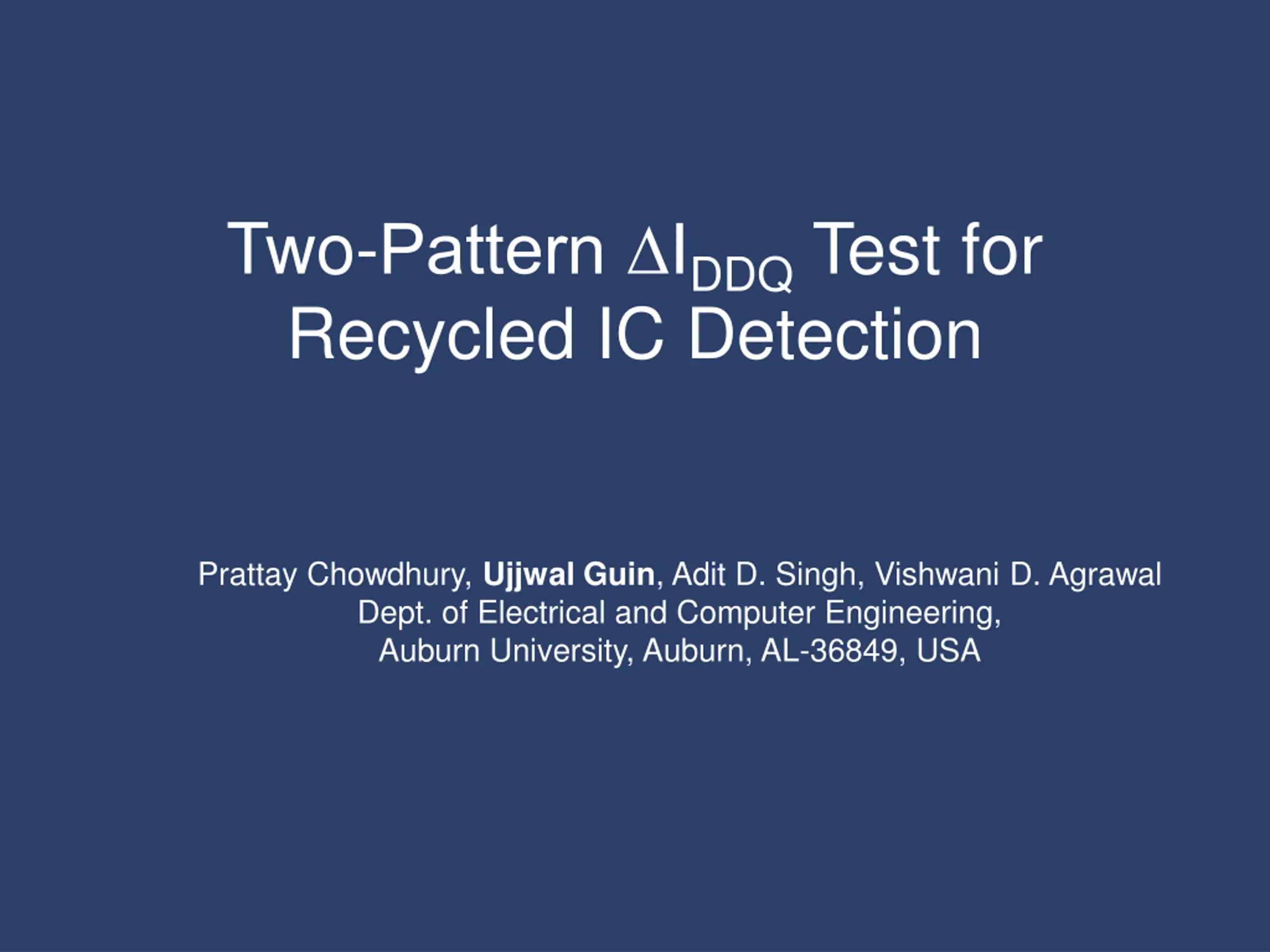 Two-Pattern $\Delta I_{DDQ}$ Test for Recycled IC Detection

Prattay Chowdhury, Ujjwal Guin, Adit D. Singh, Vishwani D. Agrawal
Dept. of Electrical and Computer Engineering,
Auburn University, Auburn, AL-36849, USA